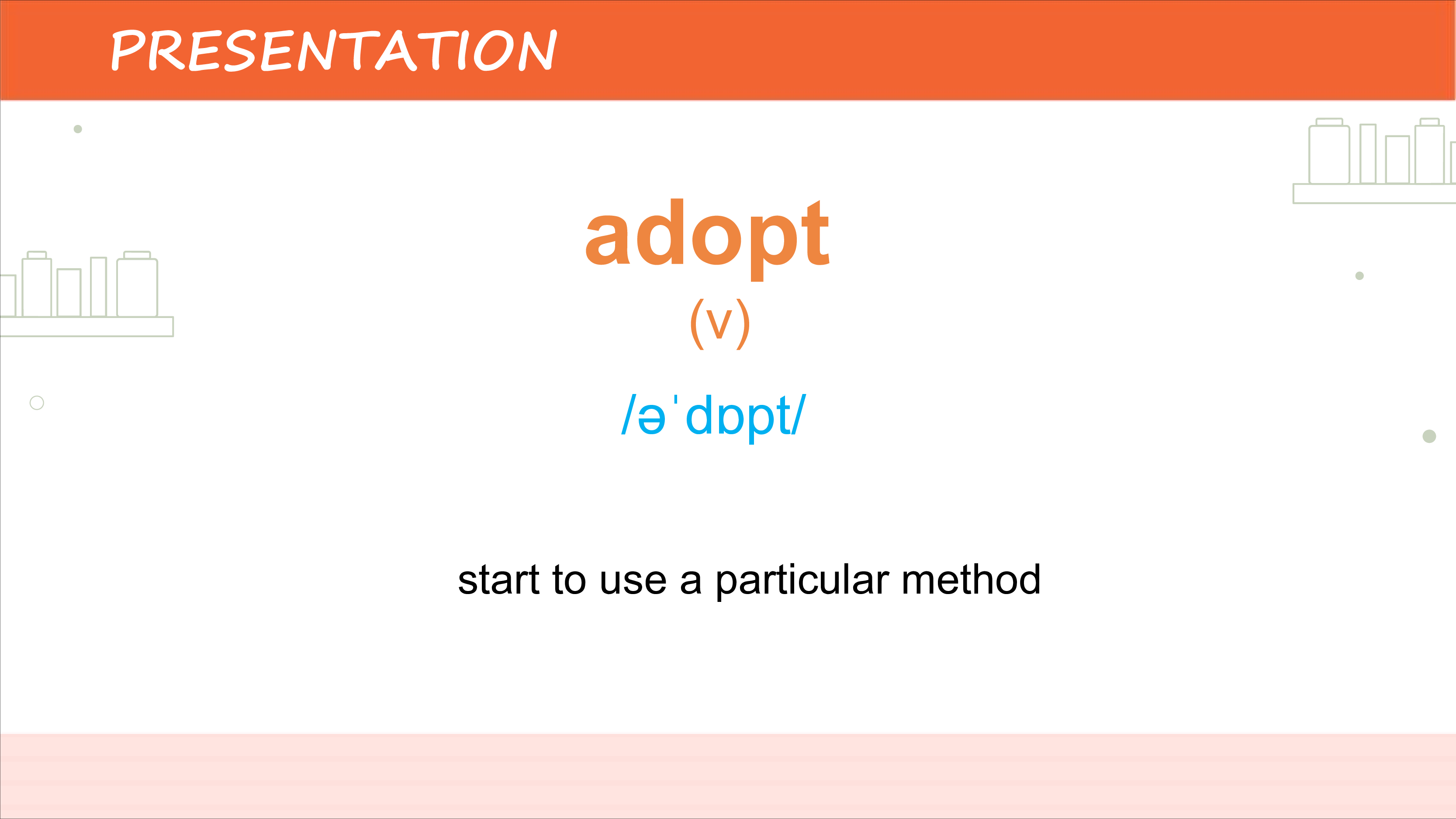 PRESENTATION

adopt

(v)

/əˈdɒpt/

start to use a particular method